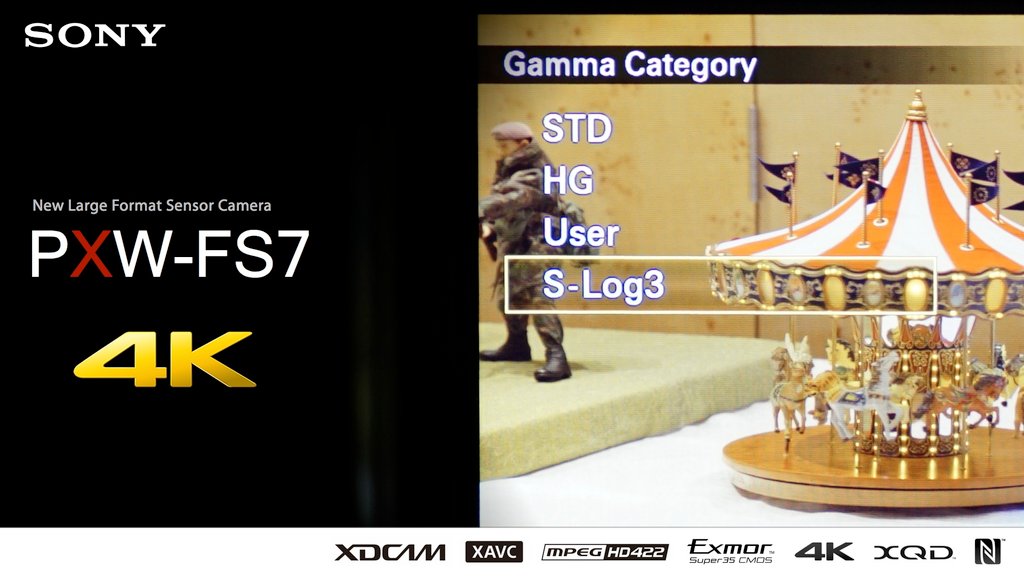 SONY

New Large Format Sensor Camera
PXW-FS7
4K

Gamma Category
STD
HG
User
S-Log3

XDCAM XAVC MPEG HD422 Exmor Super35 CMOS 4K XQD N